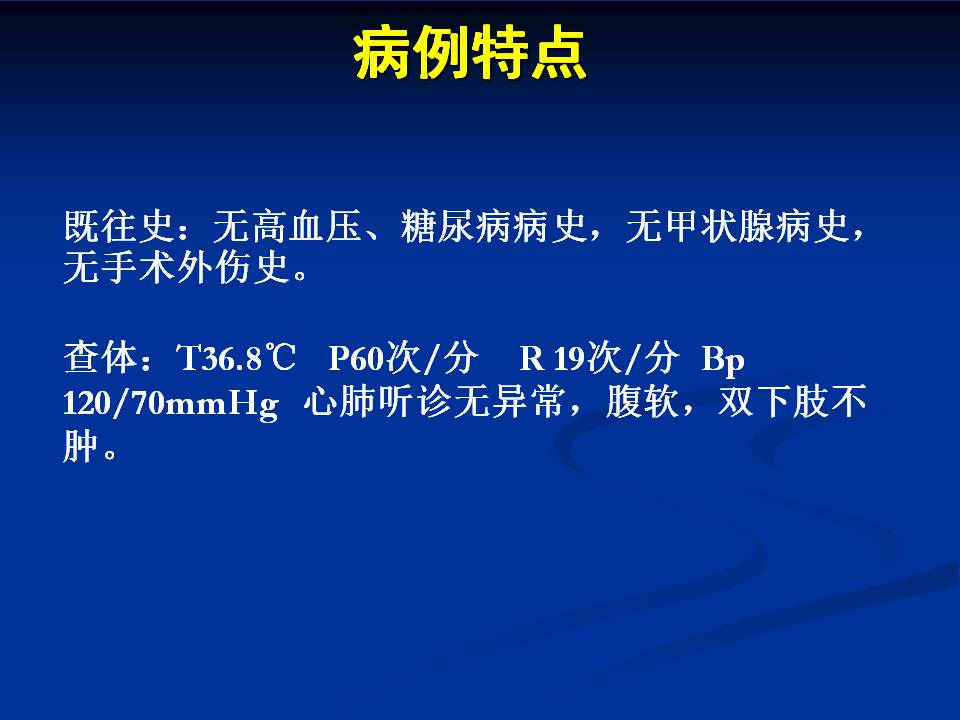 病例特点

既往史：无高血压、糖尿病病史，无甲状腺病史，无手术外伤史。

查体：T36.8℃ P60次/分 R 19次/分 Bp 120/70mmHg 心肺听诊无异常，腹软，双下肢不肿。